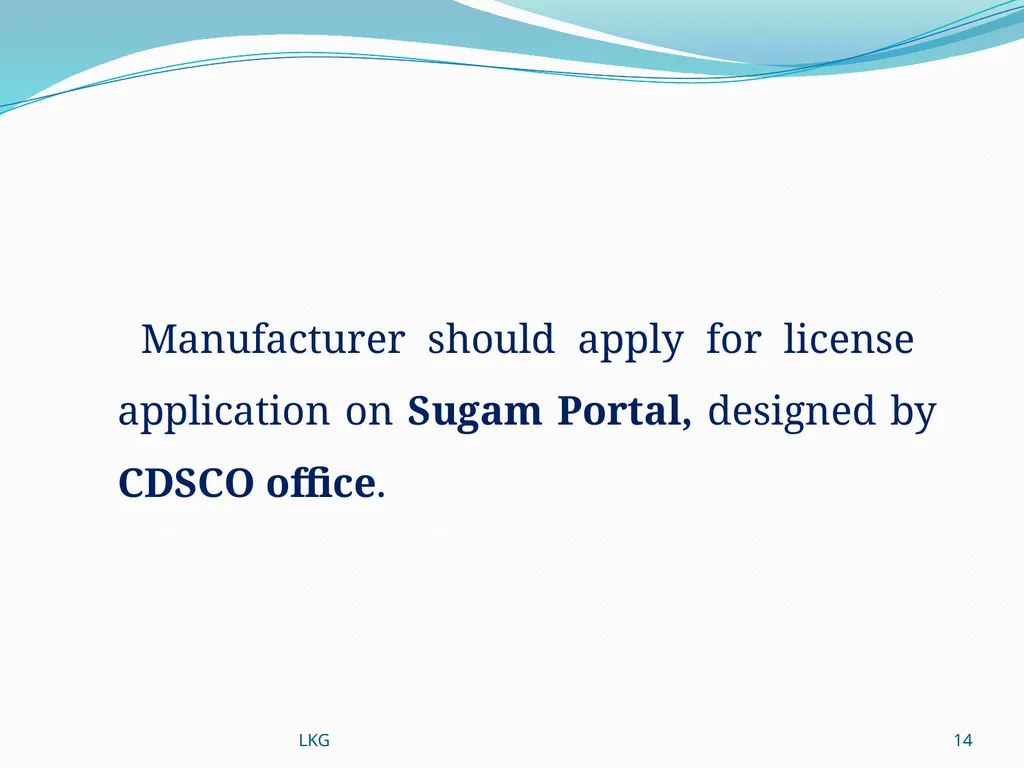 Manufacturer should apply for license application on Sugam Portal, designed by CDSCO office.

LKG

14